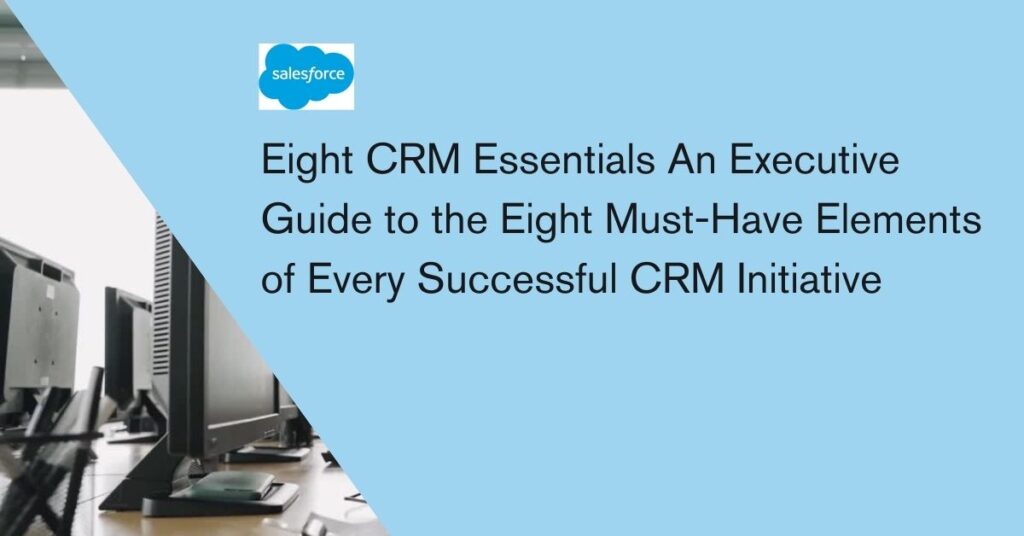 salesforce

Eight CRM Essentials An Executive Guide to the Eight Must-Have Elements of Every Successful CRM Initiative